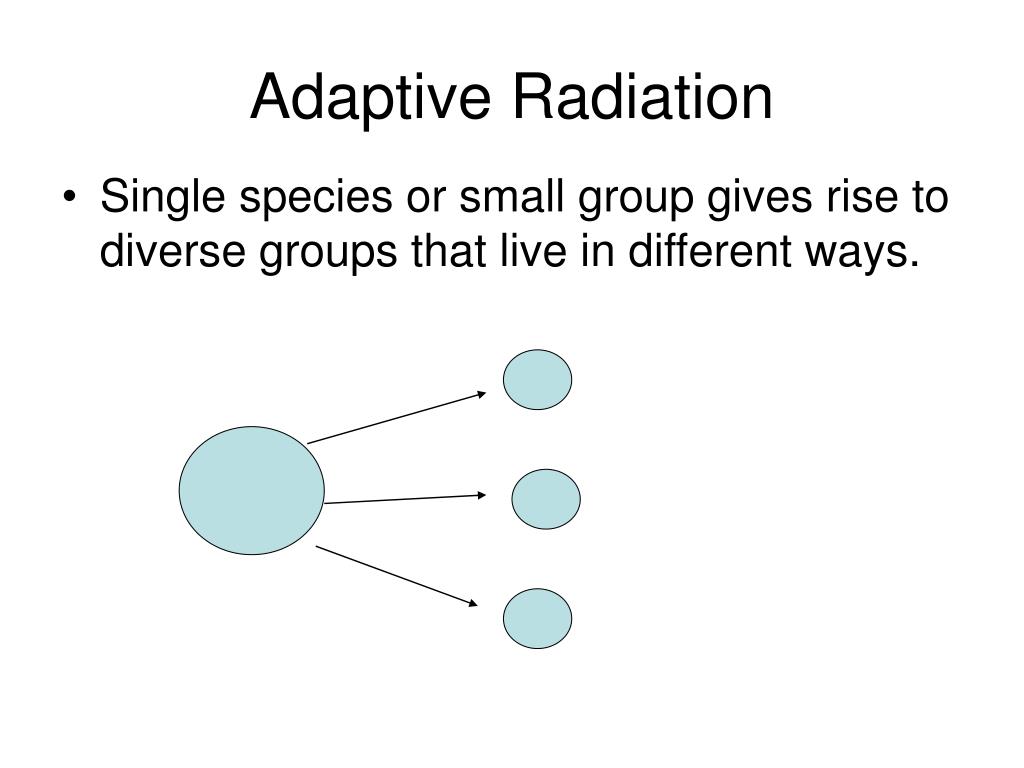 Adaptive Radiation

• Single species or small group gives rise to diverse groups that live in different ways.